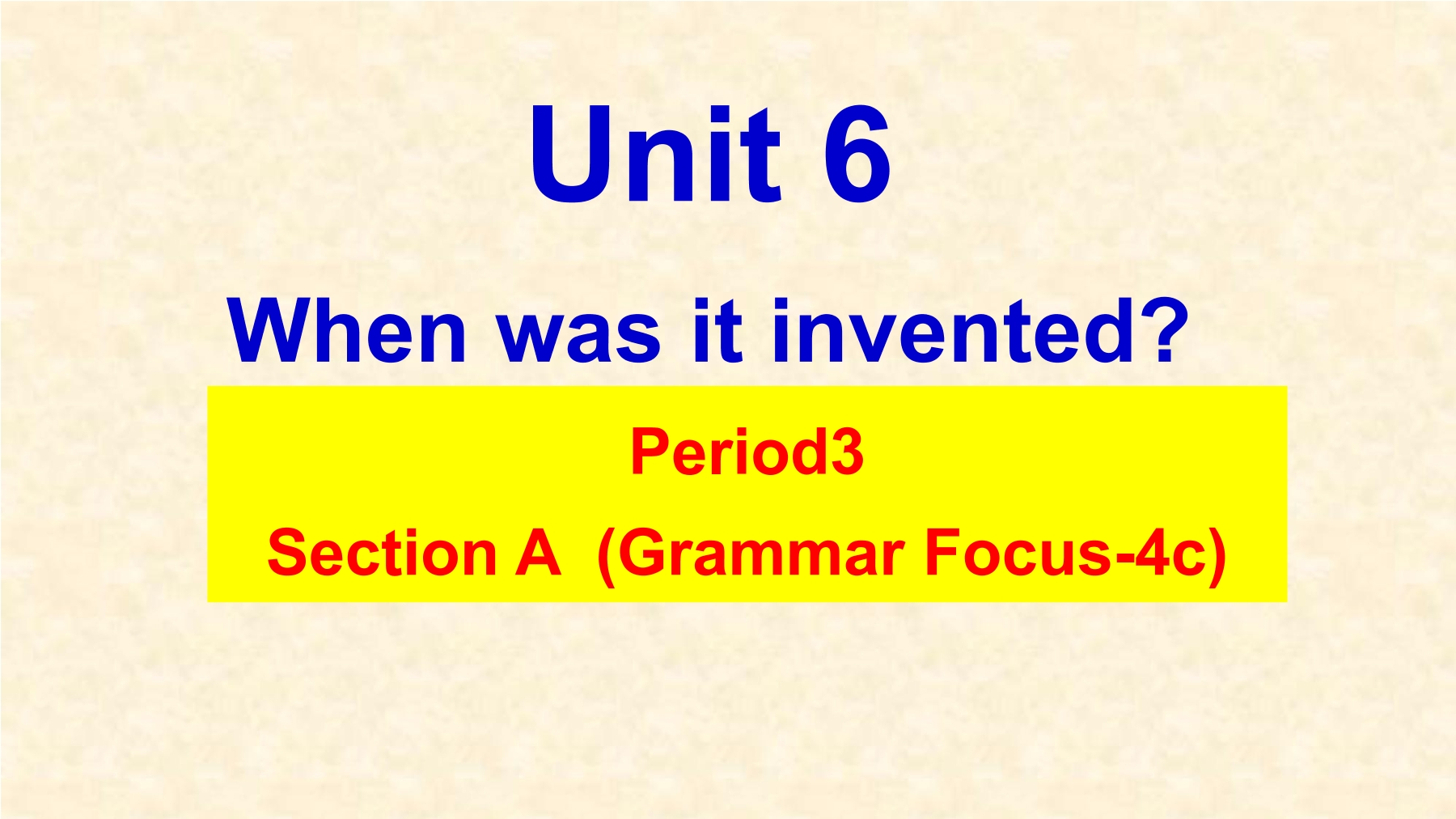 Unit 6

When was it invented?

Period3

Section A (Grammar Focus-4c)